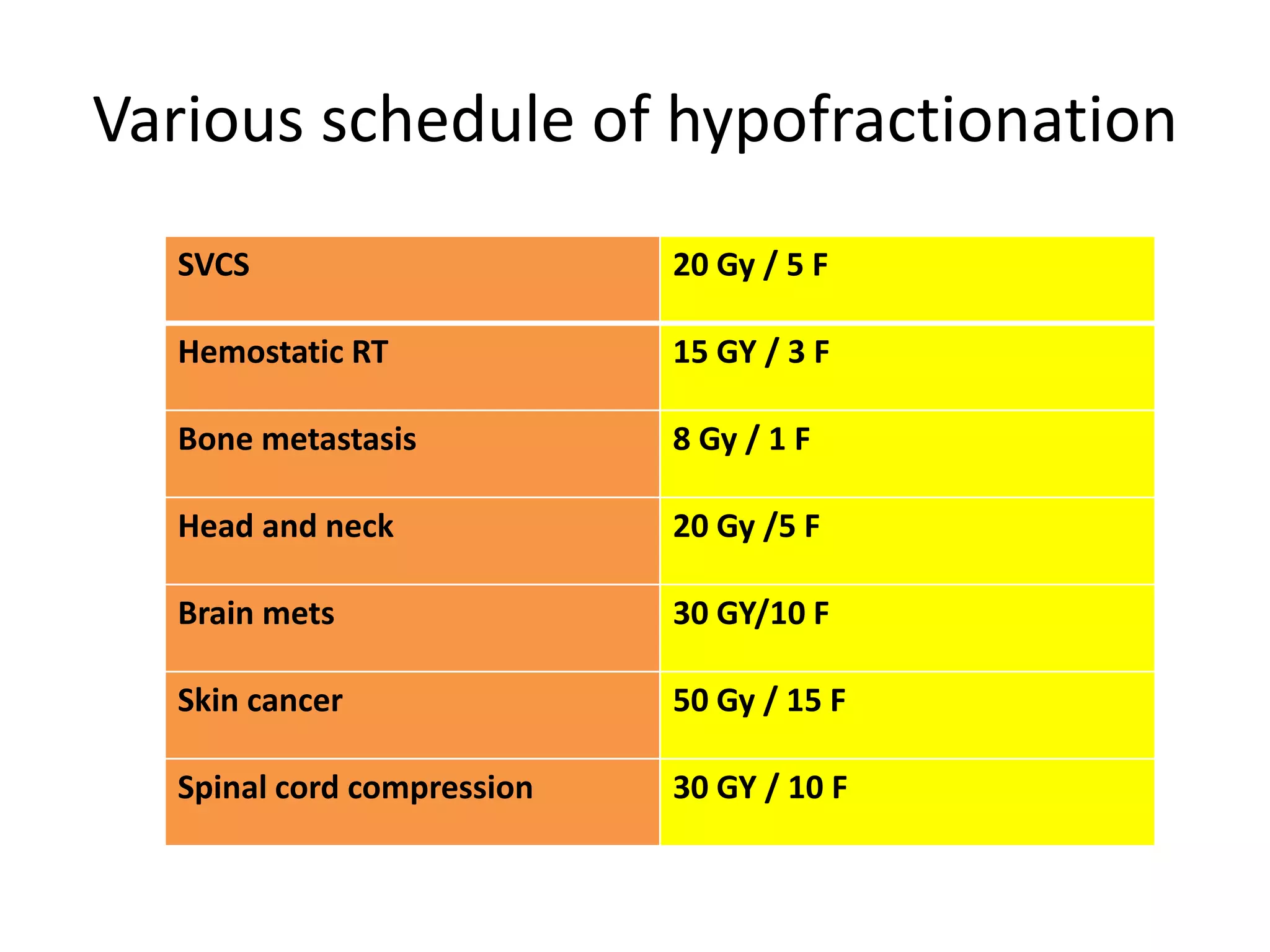 Various schedule of hypofractionation

| SVCS | 20 Gy / 5 F |
|---|---|
| Hemostatic RT | 15 GY / 3 F |
| Bone metastasis | 8 Gy / 1 F |
| Head and neck | 20 Gy /5 F |
| Brain mets | 30 GY/10 F |
| Skin cancer | 50 Gy / 15 F |
| Spinal cord compression | 30 GY / 10 F |